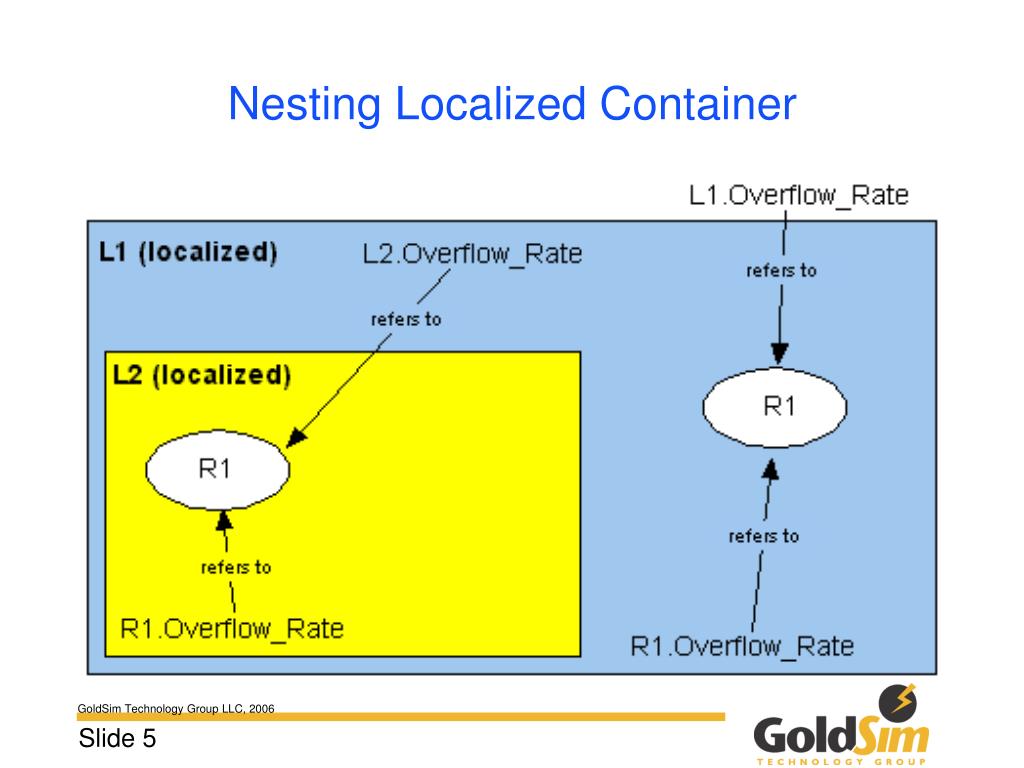 Nesting Localized Container

L1.Overflow_Rate

L1 (localized)

L2.Overflow_Rate

refers to

refers to

L2 (localized)

R1

R1

refers to

refers to

R1.Overflow_Rate

R1.Overflow_Rate

GoldSim Technology Group LLC, 2006

Slide 5

GoldSim
TECHNOLOGY GROUP